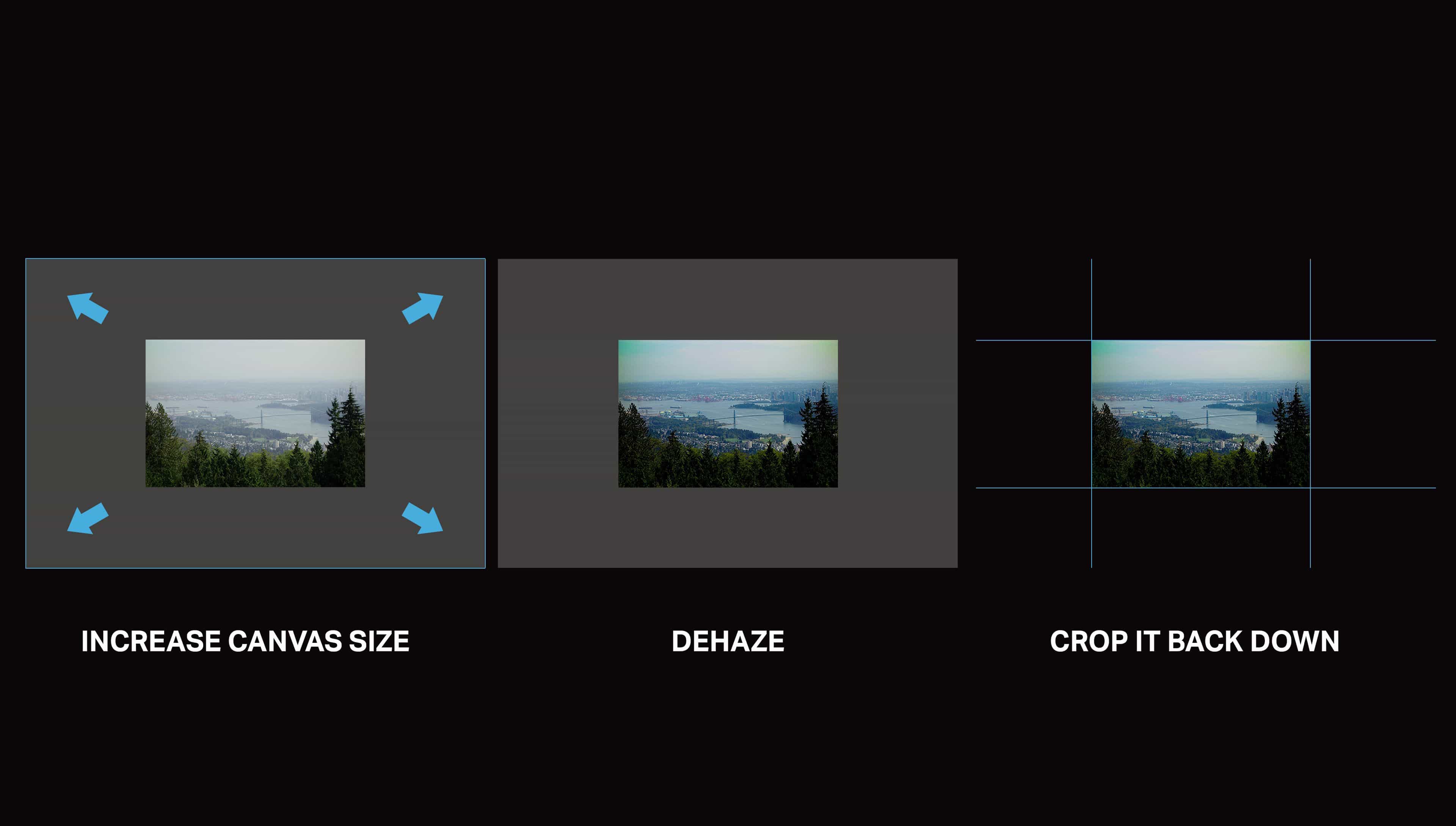 INCREASE CANVAS SIZE

DEHAZE

CROP IT BACK DOWN